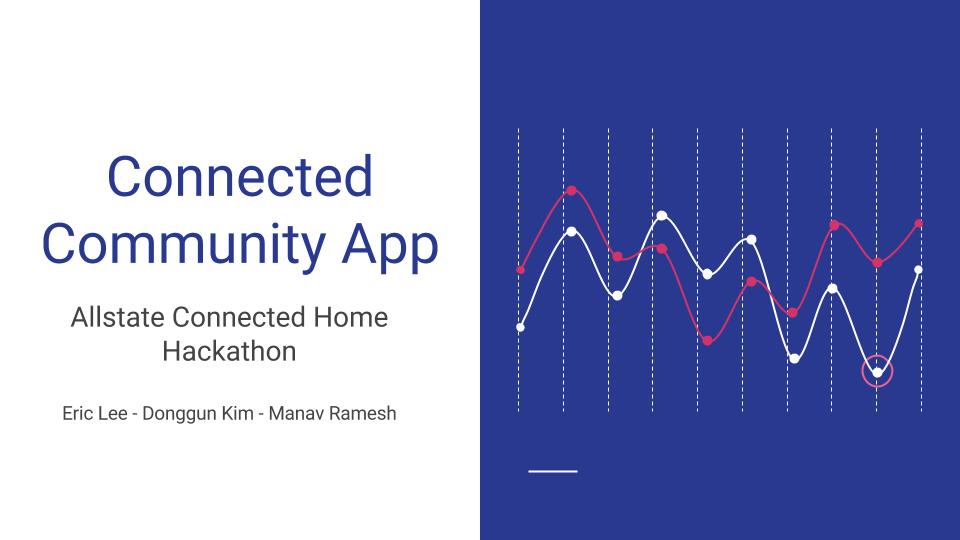 Connected Community App

Allstate Connected Home Hackathon

Eric Lee - Donggun Kim - Manav Ramesh